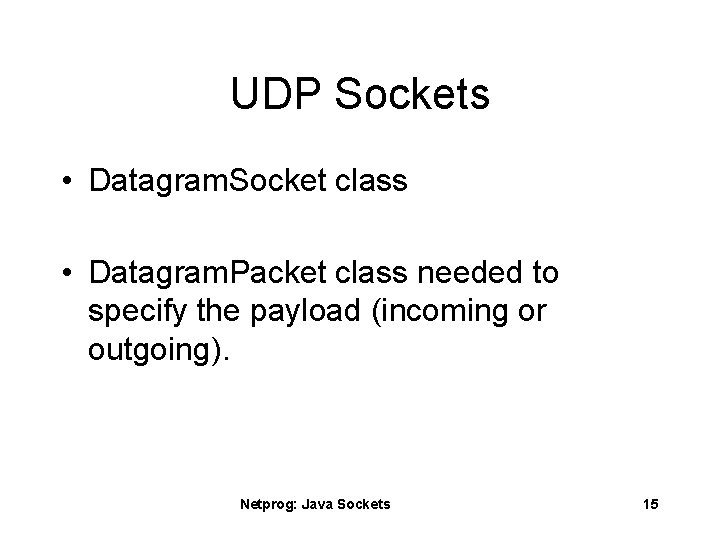 UDP Sockets

• DatagramSocket class

• DatagramPacket class needed to specify the payload (incoming or outgoing).

Netprog: Java Sockets

15